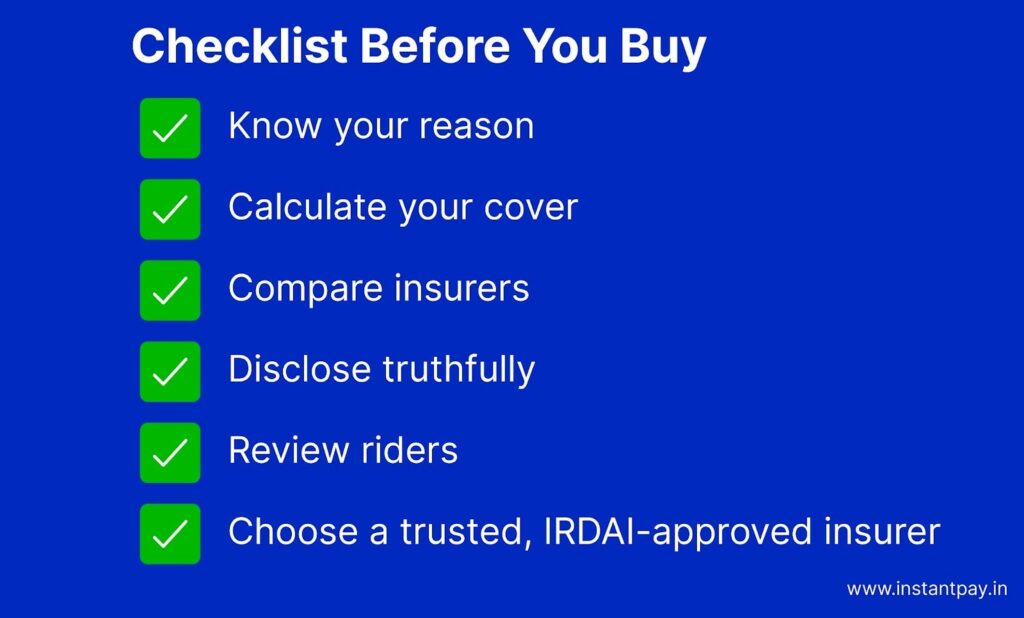 Checklist Before You Buy

☑ Know your reason

☑ Calculate your cover

☑ Compare insurers

☑ Disclose truthfully

☑ Review riders

☑ Choose a trusted, IRDAI-approved insurer

www.instantpay.in